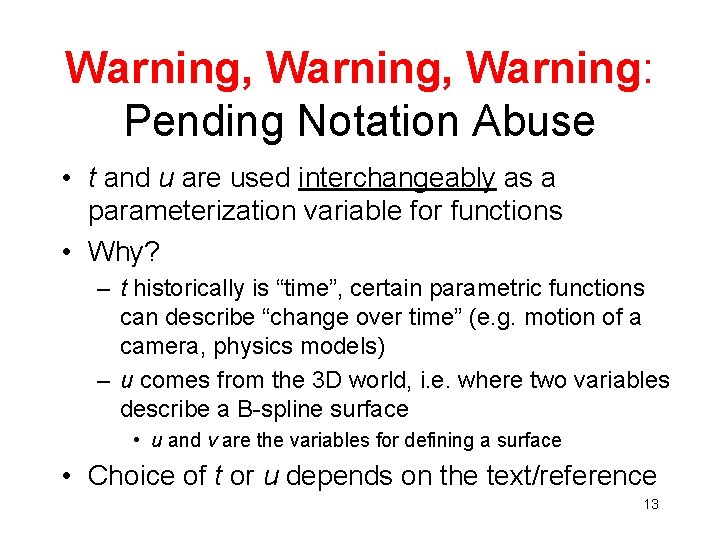 Warning, Warning, Warning:
Pending Notation Abuse

• t and u are used interchangeably as a parameterization variable for functions

• Why?
– t historically is “time”, certain parametric functions can describe “change over time” (e.g. motion of a camera, physics models)
– u comes from the 3D world, i.e. where two variables describe a B-spline surface
• u and v are the variables for defining a surface

• Choice of t or u depends on the text/reference

13